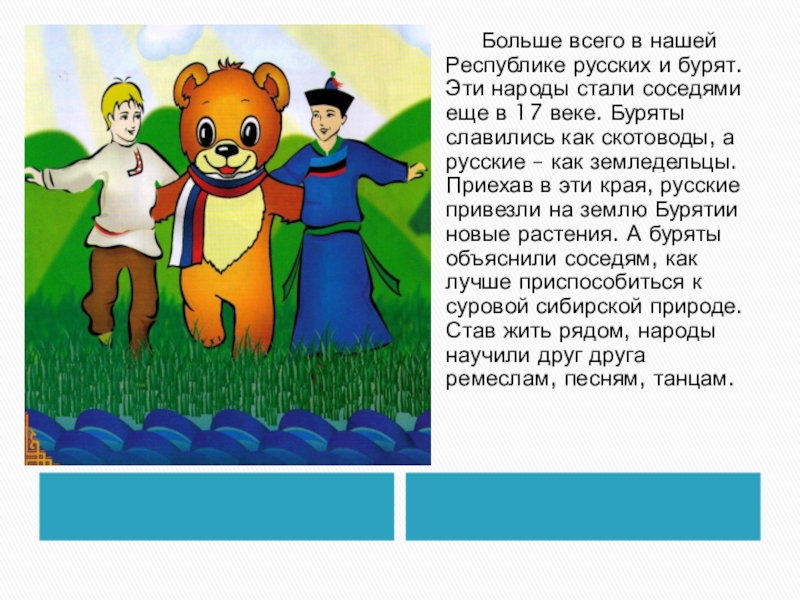 Больше всего в нашей Республике русских и бурят. Эти народы стали соседями еще в 17 веке. Буряты славились как скотоводы, а русские – как земледельцы. Приехав в эти края, русские привезли на землю Бурятии новые растения. А буряты объяснили соседям, как лучше приспособиться к суровой сибирской природе. Став жить рядом, народы научили друг друга ремеслам, песням, танцам.